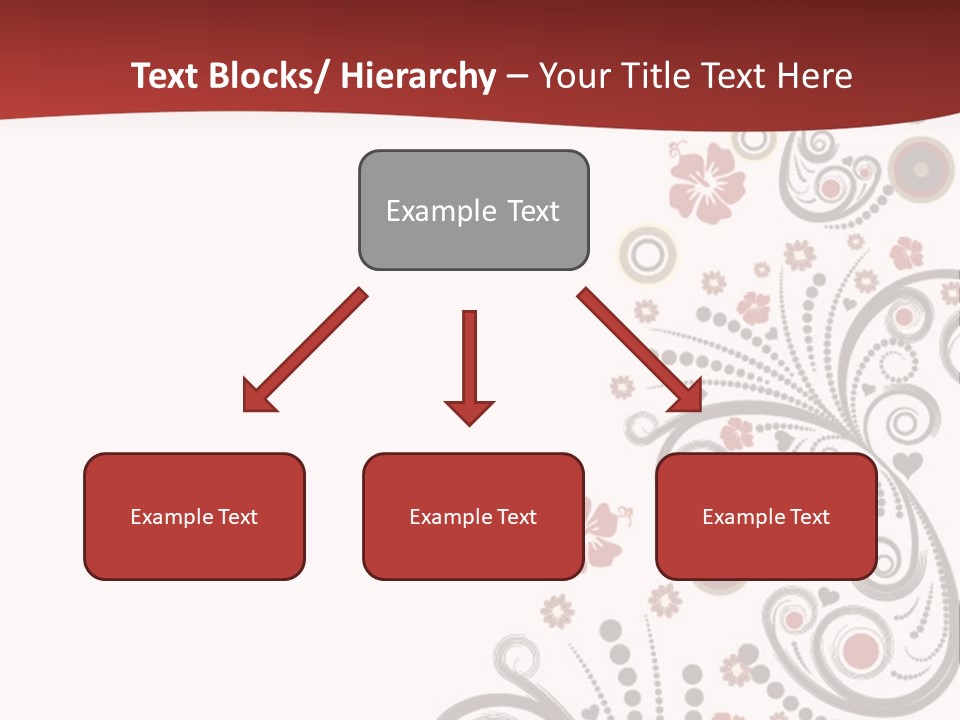 Text Blocks/ Hierarchy – Your Title Text Here

Example Text

Example Text

Example Text

Example Text